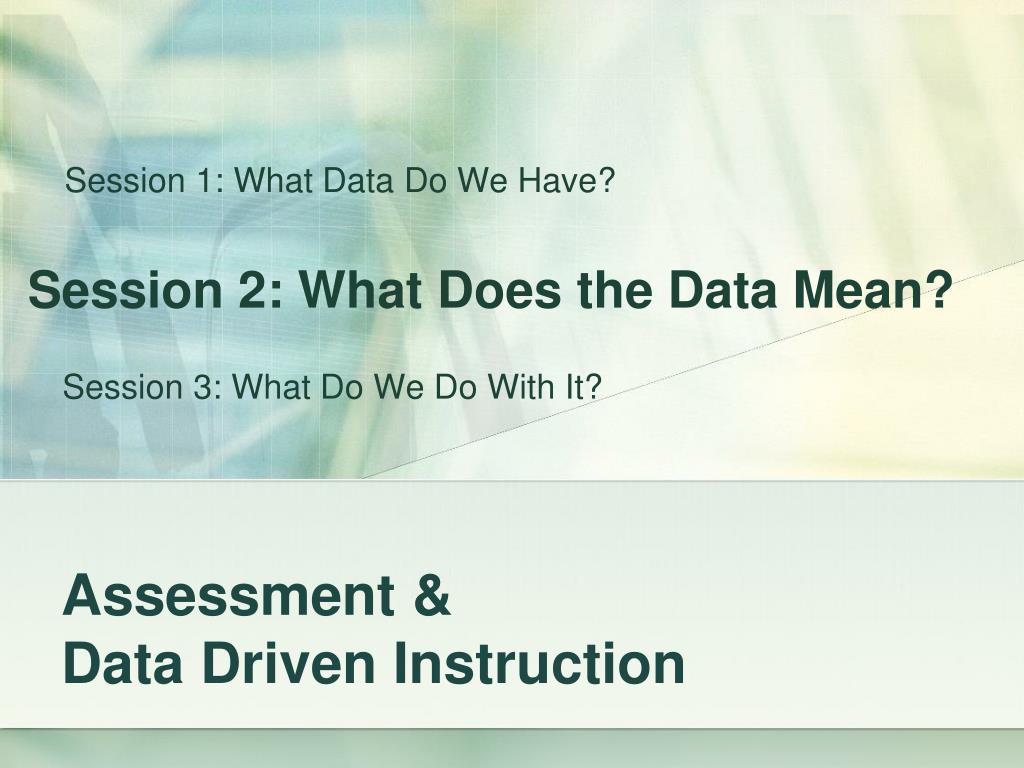 Session 1: What Data Do We Have?

Session 2: What Does the Data Mean?

Session 3: What Do We Do With It?

Assessment &
Data Driven Instruction